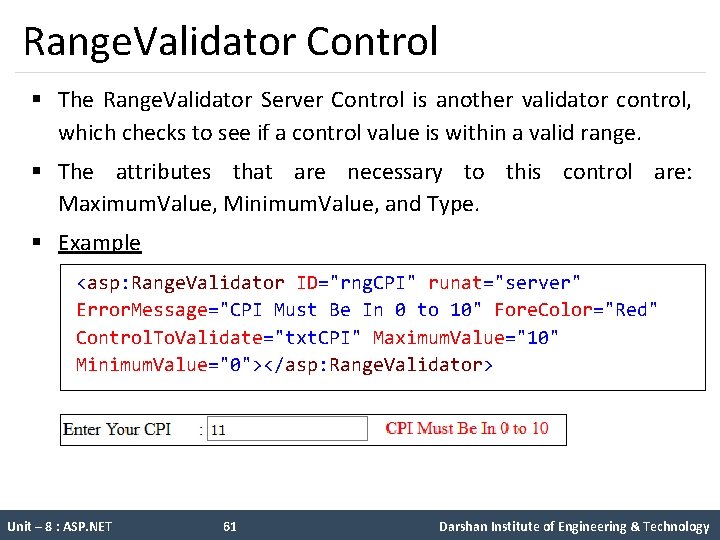 RangeValidator Control

▪ The RangeValidator Server Control is another validator control, which checks to see if a control value is within a valid range.

▪ The attributes that are necessary to this control are: MaximumValue, MinimumValue, and Type.

▪ Example

<asp:RangeValidator ID="rngCPI" runat="server"
ErrorMessage="CPI Must Be In 0 to 10" ForeColor="Red"
ControlToValidate="txtCPI" MaximumValue="10"
MinimumValue="0"></asp:RangeValidator>

Enter Your CPI : 11 CPI Must Be In 0 to 10

Unit – 8 : ASP.NET 61 Darshan Institute of Engineering & Technology